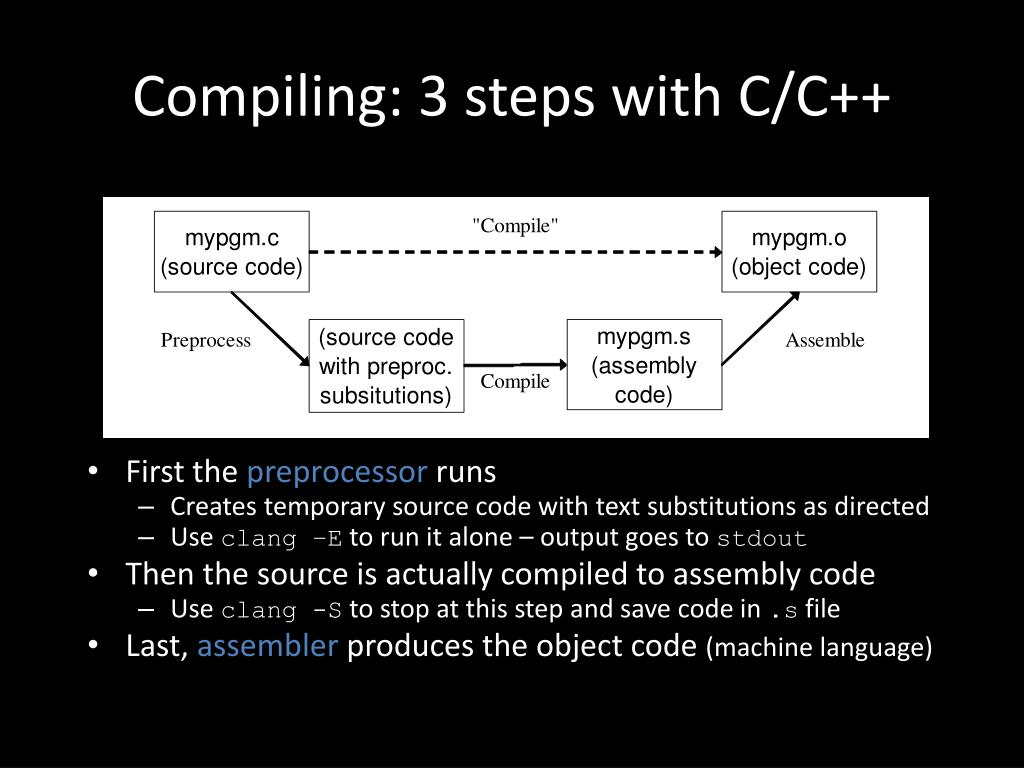 Compiling: 3 steps with C/C++

mypgm.c (source code)

"Compile"

mypgm.o (object code)

Preprocess

(source code with preproc. subsitutions)

Compile

mypgm.s (assembly code)

Assemble

• First the preprocessor runs
– Creates temporary source code with text substitutions as directed
– Use clang –E to run it alone – output goes to stdout
• Then the source is actually compiled to assembly code
– Use clang -S to stop at this step and save code in .s file
• Last, assembler produces the object code (machine language)